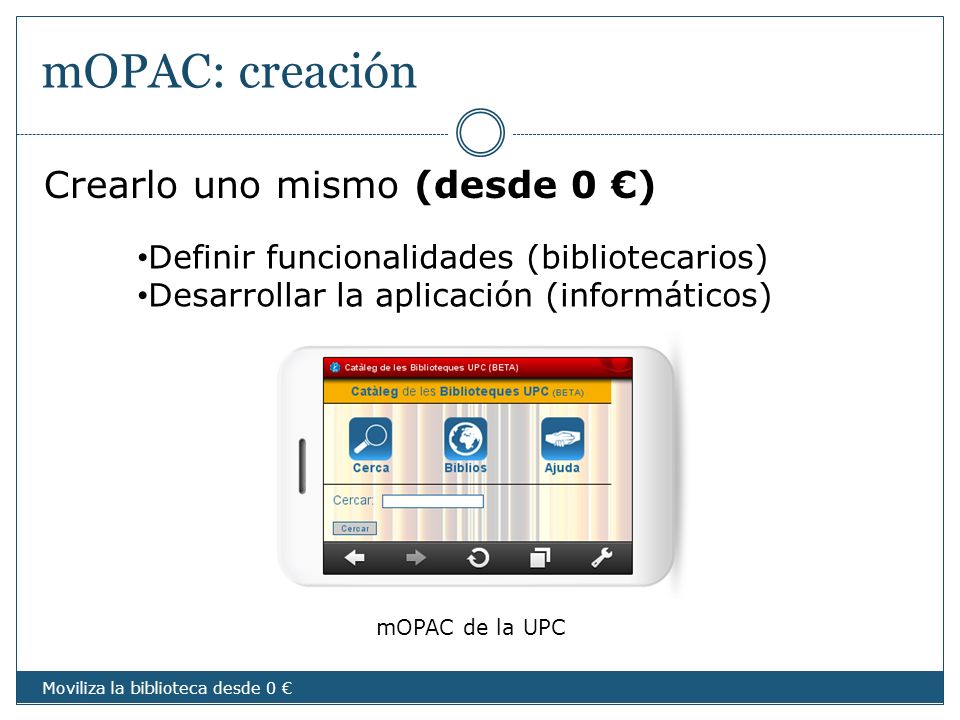 mOPAC: creación

Crearlo uno mismo **(desde 0 €)**

•Definir funcionalidades (bibliotecarios)
•Desarrollar la aplicación (informáticos)

Catàleg de les Biblioteques UPC (BETA)

Catàleg de les Biblioteques UPC (BETA)

Cerca

Biblios

Ajuda

Cercar:

Cercar

mOPAC de la UPC

Moviliza la biblioteca desde 0 €